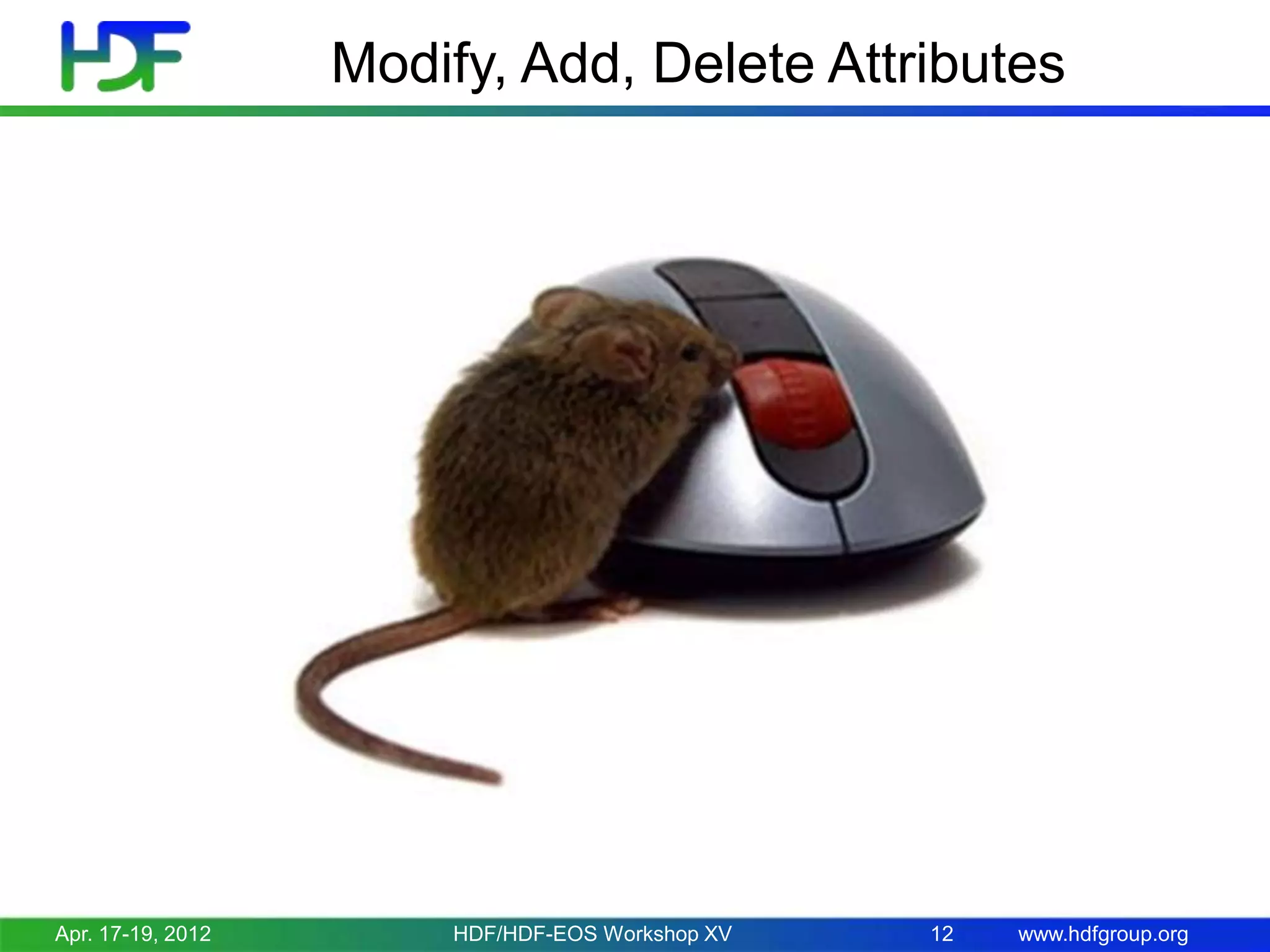 HDF

Modify, Add, Delete Attributes

Apr. 17-19, 2012 HDF/HDF-EOS Workshop XV 12 www.hdfgroup.org